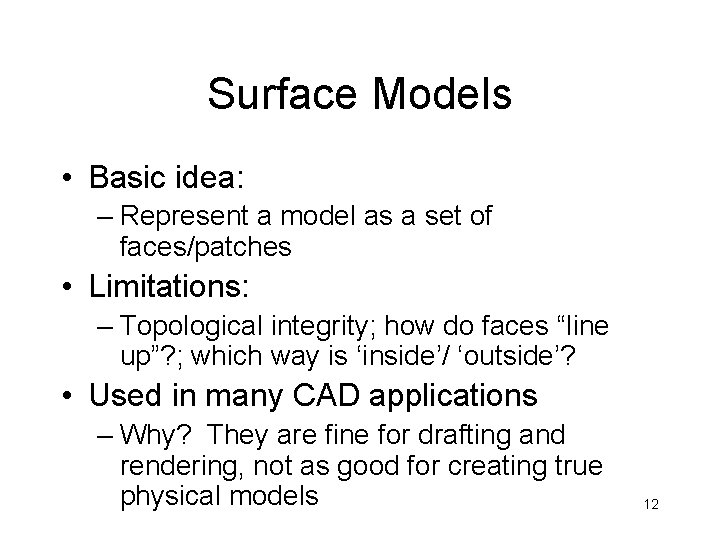 Surface Models

• Basic idea:
– Represent a model as a set of faces/patches

• Limitations:
– Topological integrity; how do faces “line up”?; which way is ‘inside’/ ‘outside’?

• Used in many CAD applications
– Why? They are fine for drafting and rendering, not as good for creating true physical models

12